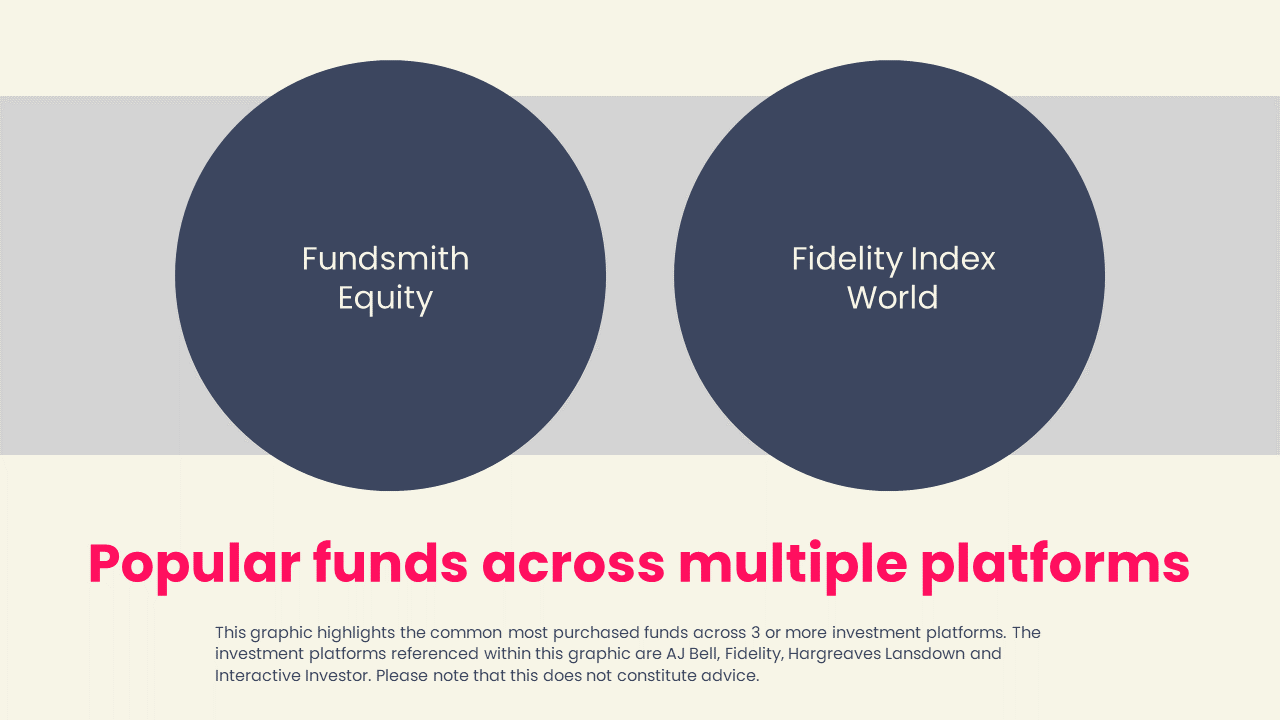 Fundsmith Equity

Fidelity Index World

Popular funds across multiple platforms

This graphic highlights the common most purchased funds across 3 or more investment platforms. The investment platforms referenced within this graphic are AJ Bell, Fidelity, Hargreaves Lansdown and Interactive Investor. Please note that this does not constitute advice.